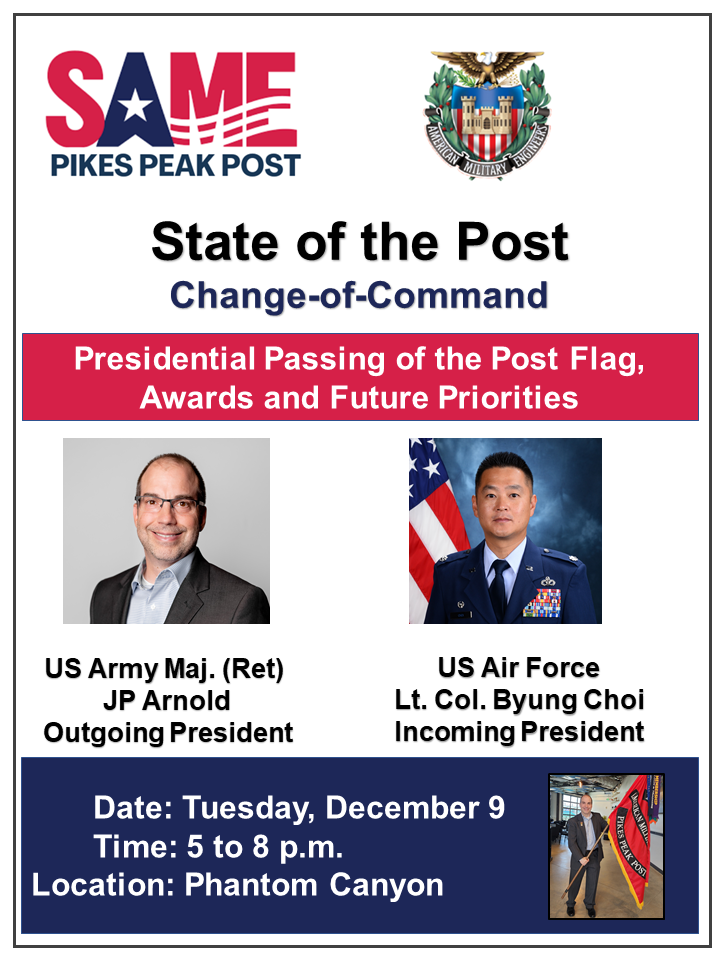 SAME
PIKES PEAK POST

AMERICAN MILITARY ENGINEERS

State of the Post

Change-of-Command

Presidential Passing of the Post Flag, Awards and Future Priorities

US Army Maj. (Ret)
JP Arnold
Outgoing President

US Air Force
Lt. Col. Byung Choi
Incoming President

Date: Tuesday, December 9
Time: 5 to 8 p.m.
Location: Phantom Canyon

AMERICAN MILITARY
PIKES PEAK POST